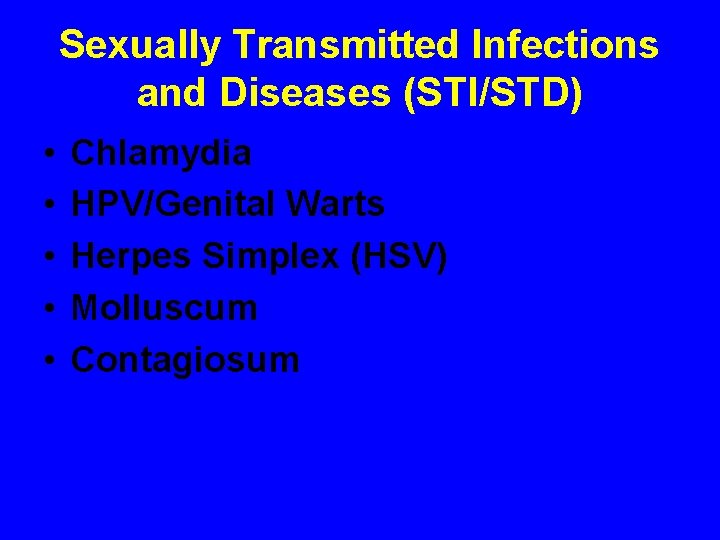 Sexually Transmitted Infections and Diseases (STI/STD)

• Chlamydia
• HPV/Genital Warts
• Herpes Simplex (HSV)
• Molluscum
• Contagiosum